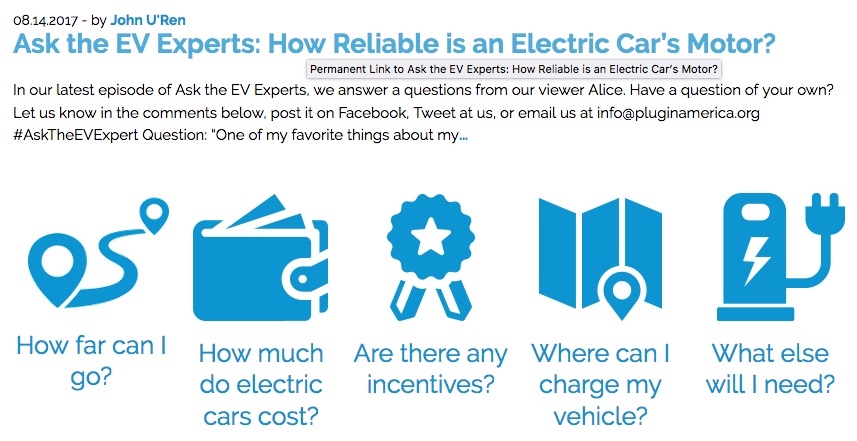 08.14.2017 - by John U'Ren

Ask the EV Experts: How Reliable is an Electric Car's Motor?

Permanent Link to Ask the EV Experts: How Reliable is an Electric Car's Motor?

In our latest episode of Ask the EV Experts, we answer a questions from our viewer Alice. Have a question of your own? Let us know in the comments below, post it on Facebook, Tweet at us, or email us at info@pluginamerica.org #AskTheEVExpert Question: "One of my favorite things about my...

How far can I go?

How much do electric cars cost?

Are there any incentives?

Where can I charge my vehicle?

What else will I need?